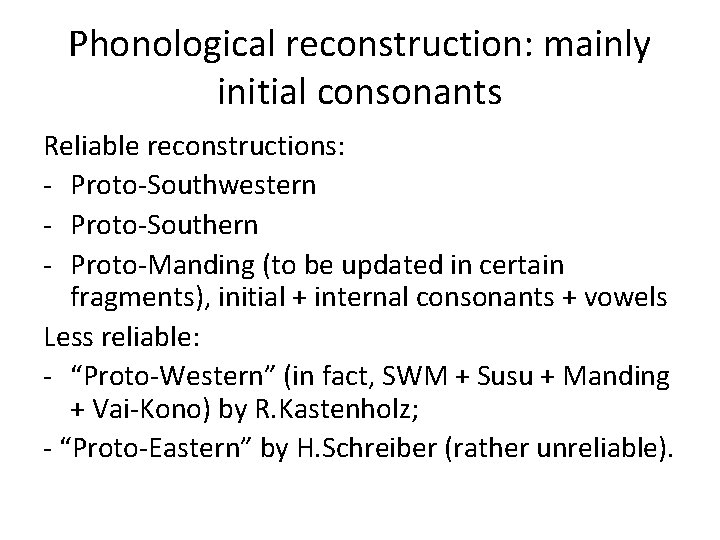 Phonological reconstruction: mainly initial consonants

Reliable reconstructions:
- Proto-Southwestern
- Proto-Southern
- Proto-Manding (to be updated in certain fragments), initial + internal consonants + vowels

Less reliable:
- “Proto-Western” (in fact, SWM + Susu + Manding + Vai-Kono) by R.Kastenholz;
- “Proto-Eastern” by H.Schreiber (rather unreliable).